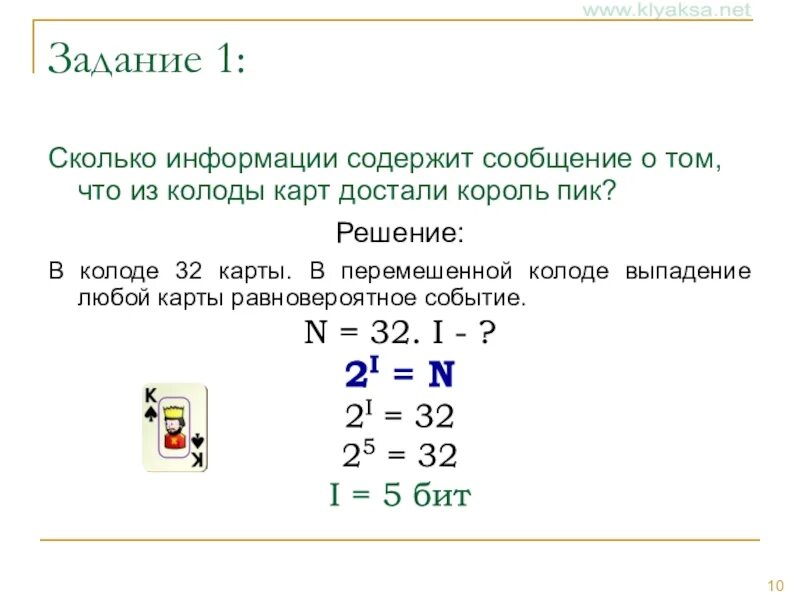 www.klyaksa.net

Задание 1:

Сколько информации содержит сообщение о том, что из колоды карт достали король пик?

Решение:

В колоде 32 карты. В перемешенной колоде выпадение любой карты равновероятное событие.

N = 32. I - ?

$2^I = N$

$2^I = 32$

$2^5 = 32$

I = 5 бит

K

K

10